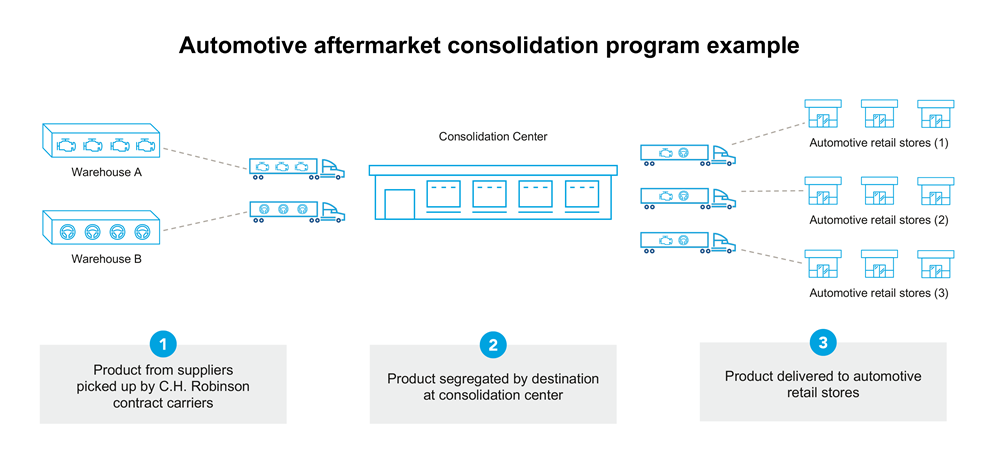 Automotive aftermarket consolidation program example

Warehouse A

Warehouse B

Consolidation Center

Automotive retail stores (1)

Automotive retail stores (2)

Automotive retail stores (3)

1

Product from suppliers picked up by C.H. Robinson contract carriers

2

Product segregated by destination at consolidation center

3

Product delivered to automotive retail stores